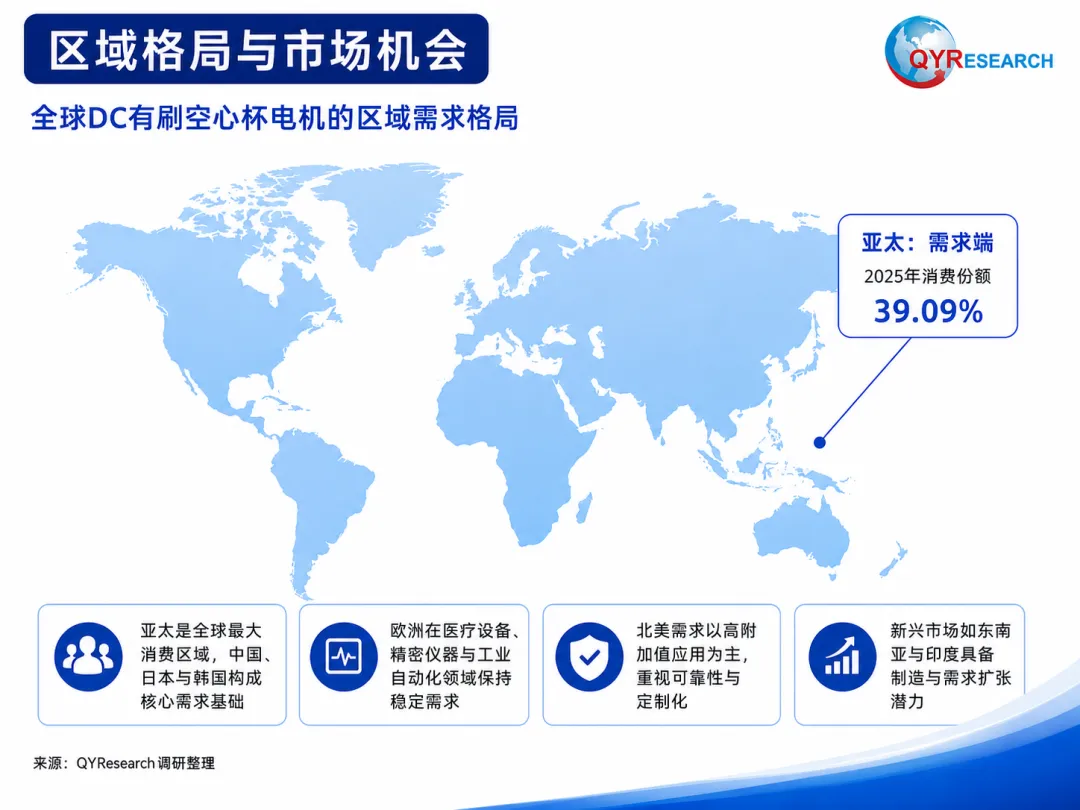 区域格局与市场机会

QYRESEARCH

全球DC有刷空心杯电机的区域需求格局

亚太：需求端
2025年消费份额
39.09%

亚太是全球最大消费区域，中国、日本与韩国构成核心需求基础

欧洲在医疗设备、精密仪器与工业自动化领域保持稳定需求

北美需求以高附加值应用为主，重视可靠性与定制化

新兴市场如东南亚与印度具备制造与需求扩张潜力

来源：QYResearch 调研整理